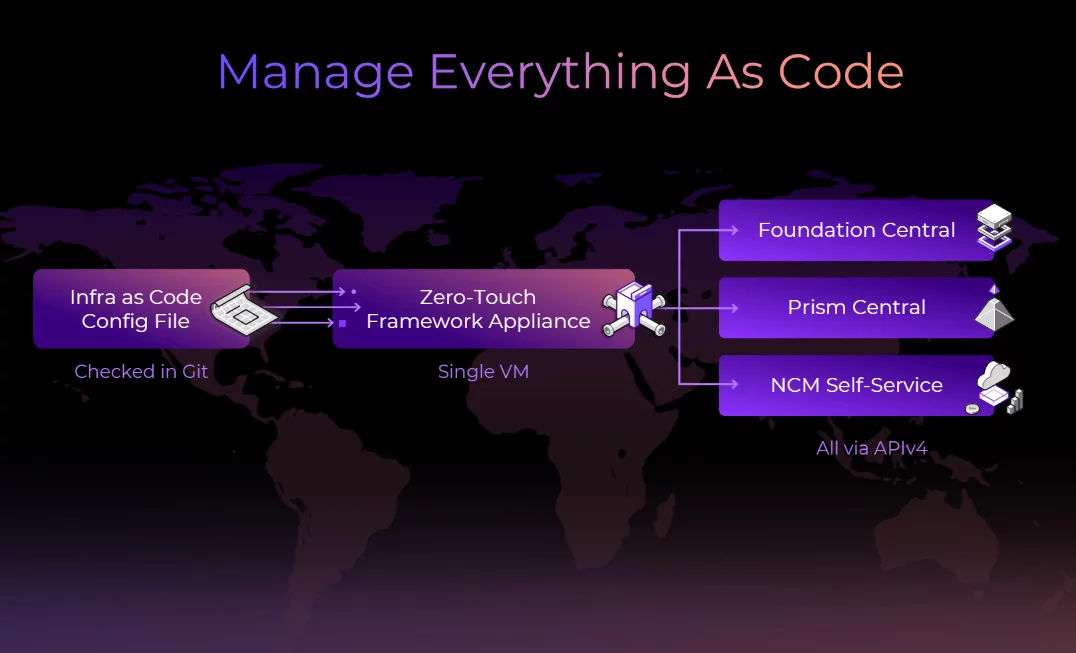 Manage Everything As Code

Infra as Code Config File

Checked in Git

Zero-Touch Framework Appliance

Single VM

Foundation Central

Prism Central

NCM Self-Service

All via APIv4